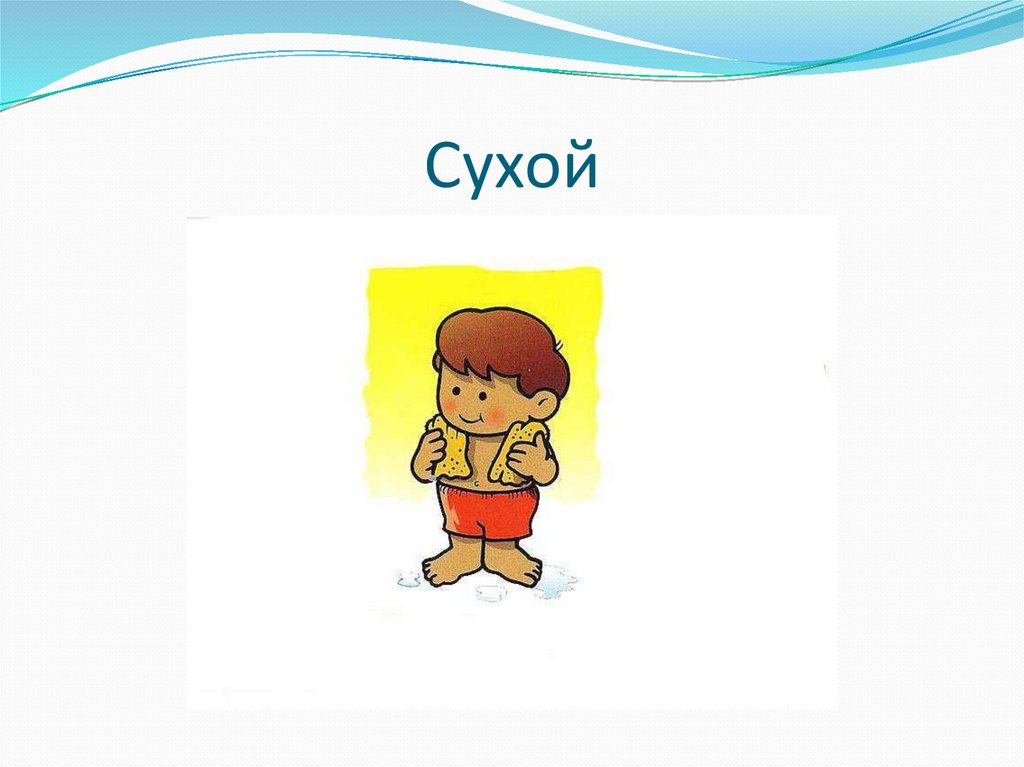 Сухой